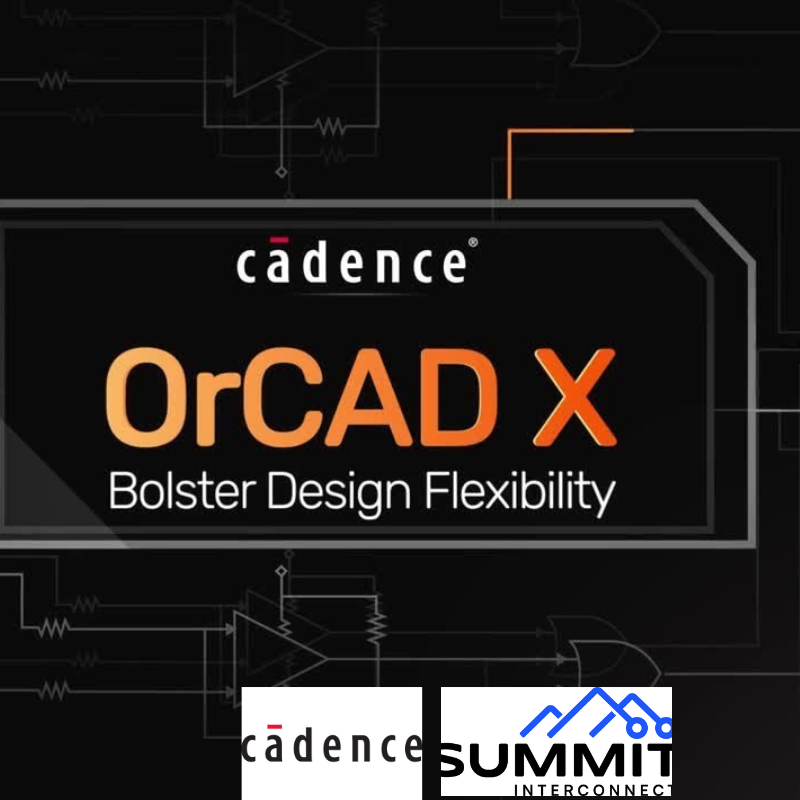 cādence®

OrCAD X

Bolster Design Flexibility

cādence

SUMMIT
INTERCONNECT